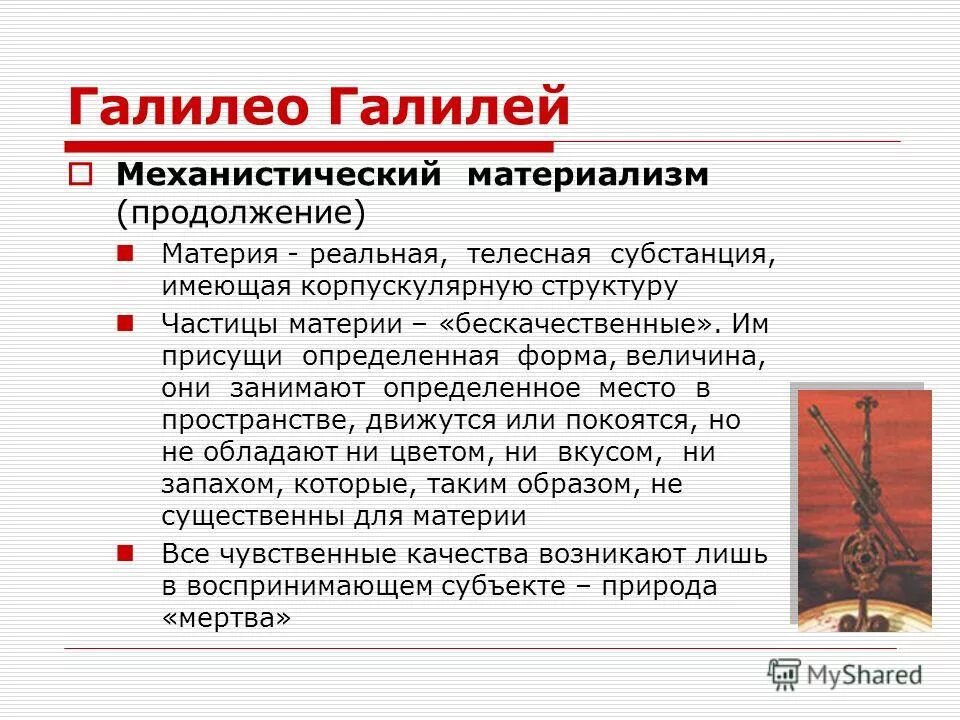 Галилео Галилей

Механистический материализм (продолжение)

Материя - реальная, телесная субстанция, имеющая корпускулярную структуру

Частицы материи – «бескачественные». Им присущи определенная форма, величина, они занимают определенное место в пространстве, движутся или покоятся, но не обладают ни цветом, ни вкусом, ни запахом, которые, таким образом, не существенны для материи

Все чувственные качества возникают лишь в воспринимающем субъекте – природа «мертва»

MyShared